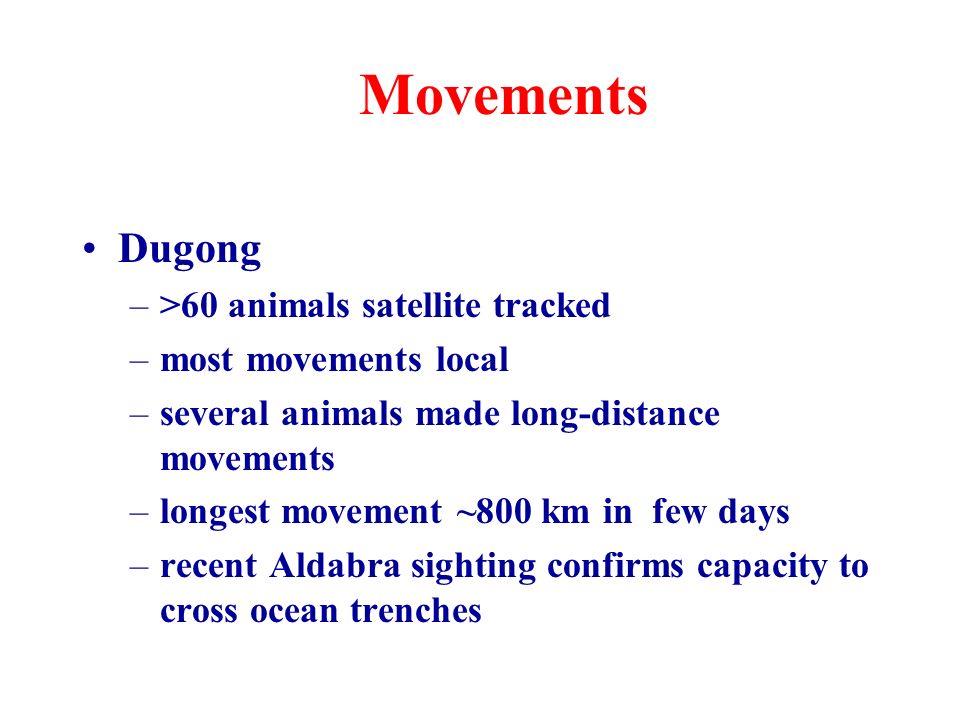 Movements

• Dugong
– >60 animals satellite tracked
– most movements local
– several animals made long-distance movements
– longest movement ~800 km in few days
– recent Aldabra sighting confirms capacity to cross ocean trenches